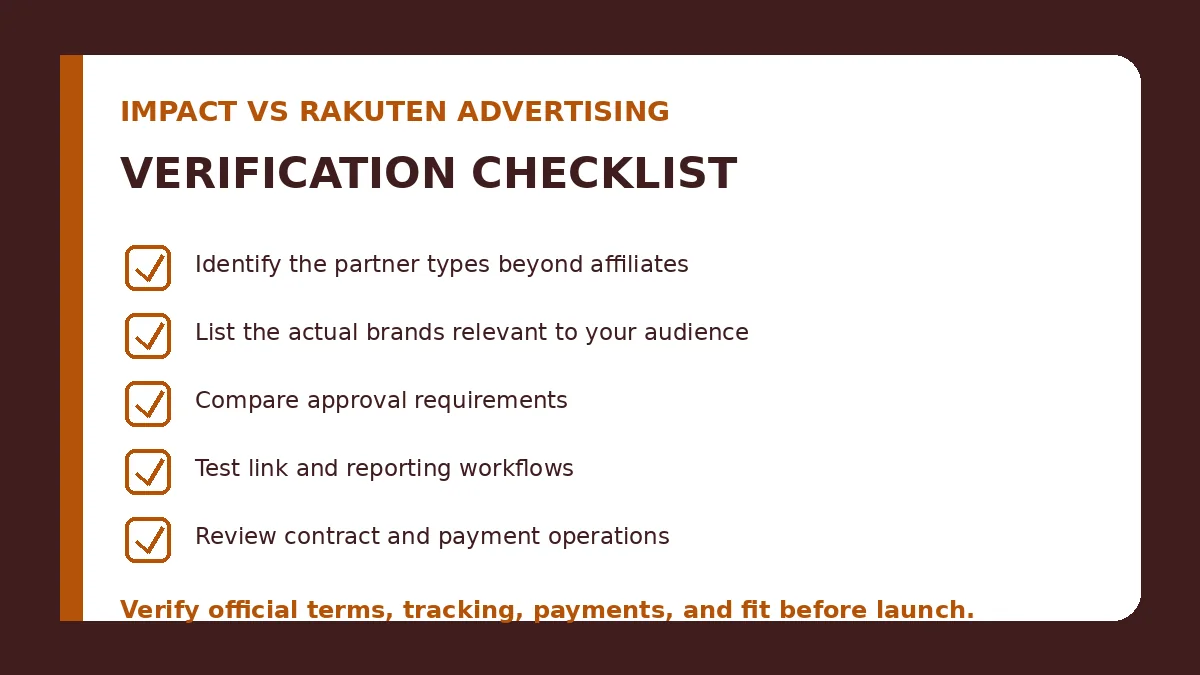 IMPACT VS RAKUTEN ADVERTISING

VERIFICATION CHECKLIST

Identify the partner types beyond affiliates

List the actual brands relevant to your audience

Compare approval requirements

Test link and reporting workflows

Review contract and payment operations

Verify official terms, tracking, payments, and fit before launch.